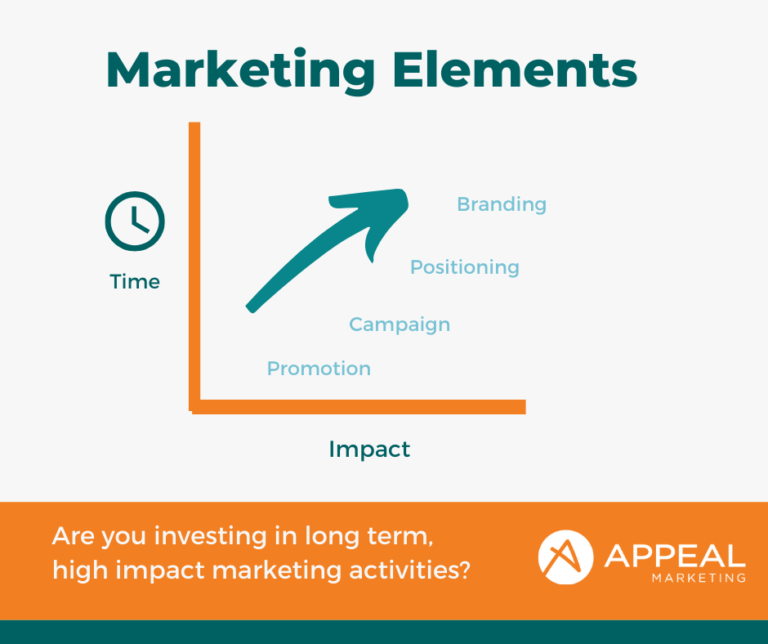 Marketing Elements

Time

Branding

Positioning

Campaign

Promotion

Impact

Are you investing in long term, high impact marketing activities?

APPEAL
MARKETING